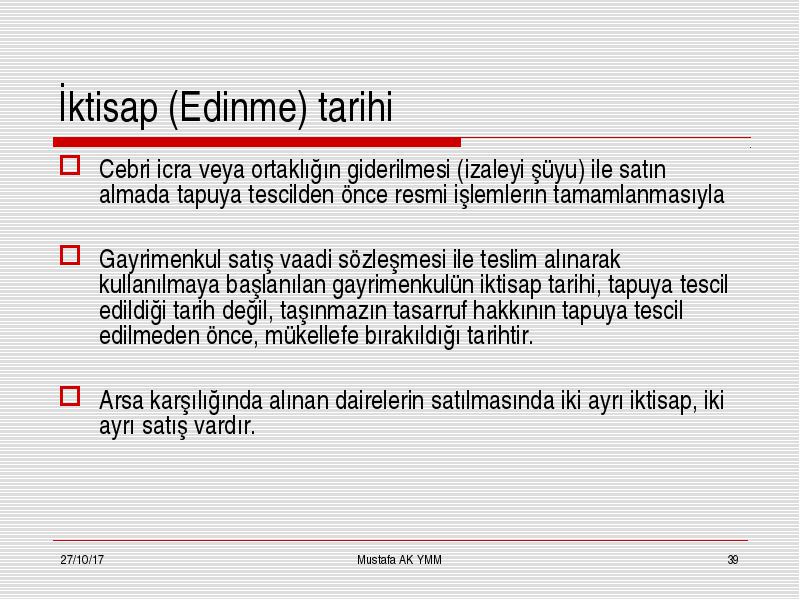 İktisap (Edinme) tarihi

Cebri icra veya ortaklığın giderilmesi (izaleyi şüyu) ile satın almada tapuya tescilden önce resmi işlemlerin tamamlanmasıyla

Gayrimenkul satış vaadi sözleşmesi ile teslim alınarak kullanılmaya başlanılan gayrimenkulün iktisap tarihi, tapuya tescil edildiği tarih değil, taşınmazın tasarruf hakkının tapuya tescil edilmeden önce, mükellefe bırakıldığı tarihtir.

Arsa karşılığında alınan dairelerin satılmasında iki ayrı iktisap, iki ayrı satış vardır.

27/10/17

Mustafa AK YMM

39